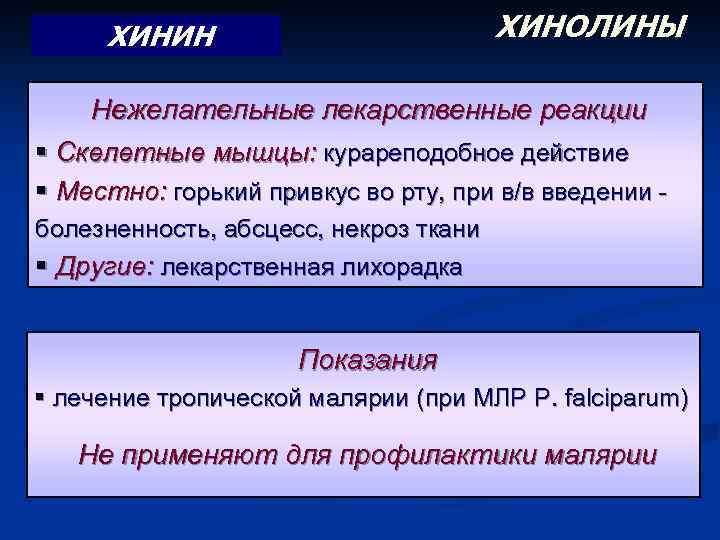 ХИНИН

ХИНОЛИНЫ

Нежелательные лекарственные реакции

▪ Скелетные мышцы: курареподобное действие

▪ Местно: горький привкус во рту, при в/в введении - болезненность, абсцесс, некроз ткани

▪ Другие: лекарственная лихорадка

Показания

▪ лечение тропической малярии (при МЛР P. falciparum)

Не применяют для профилактики малярии